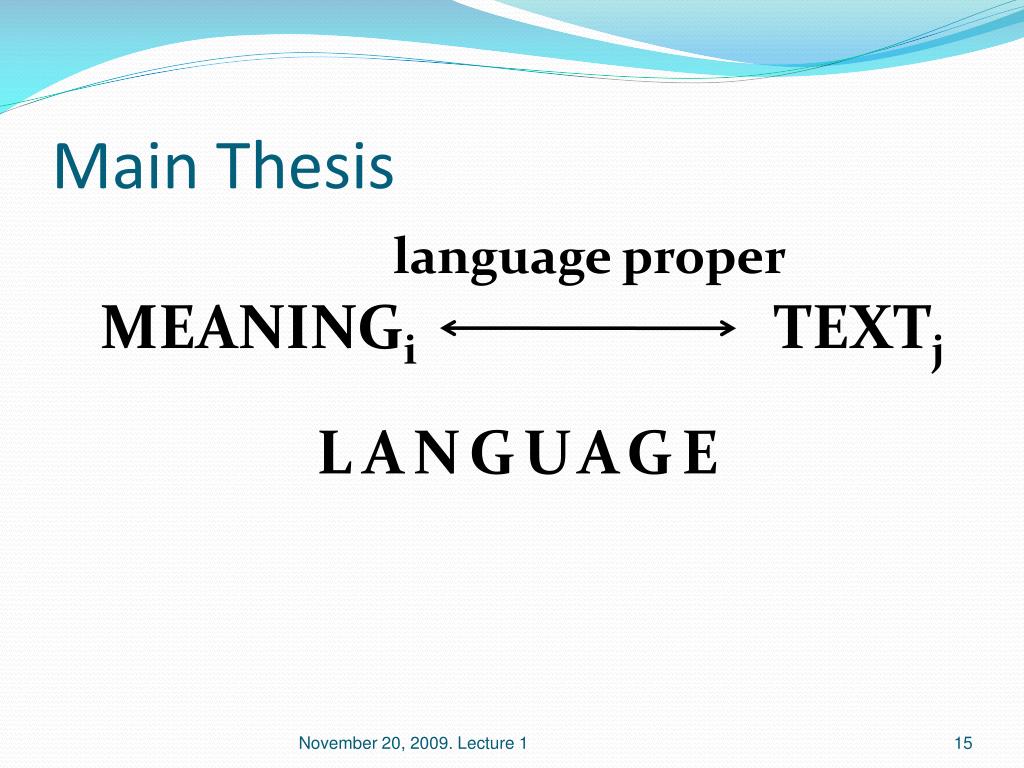 Main Thesis

language proper

$\text{MEANING}_i \longleftrightarrow \text{TEXT}_j$

LANGUAGE

November 20, 2009. Lecture 1

15